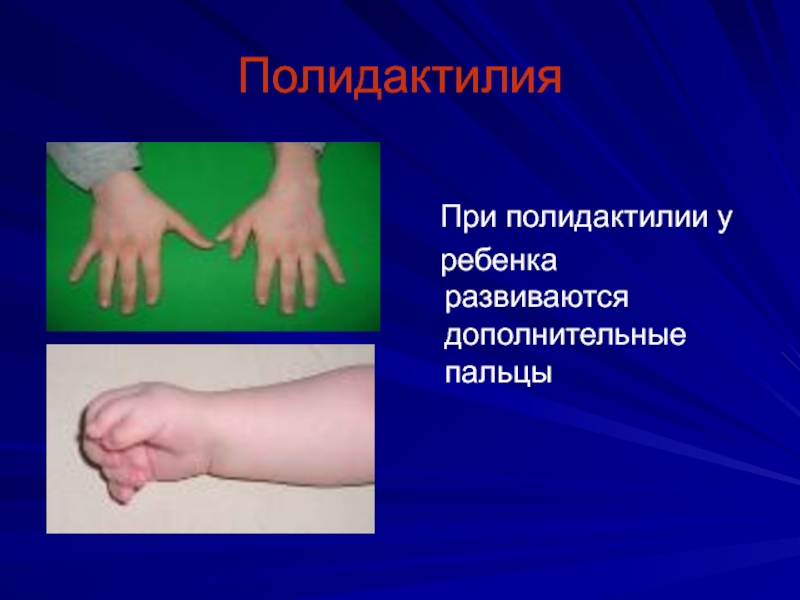 Полидактилия

При полидактилии у ребенка развиваются дополнительные пальцы